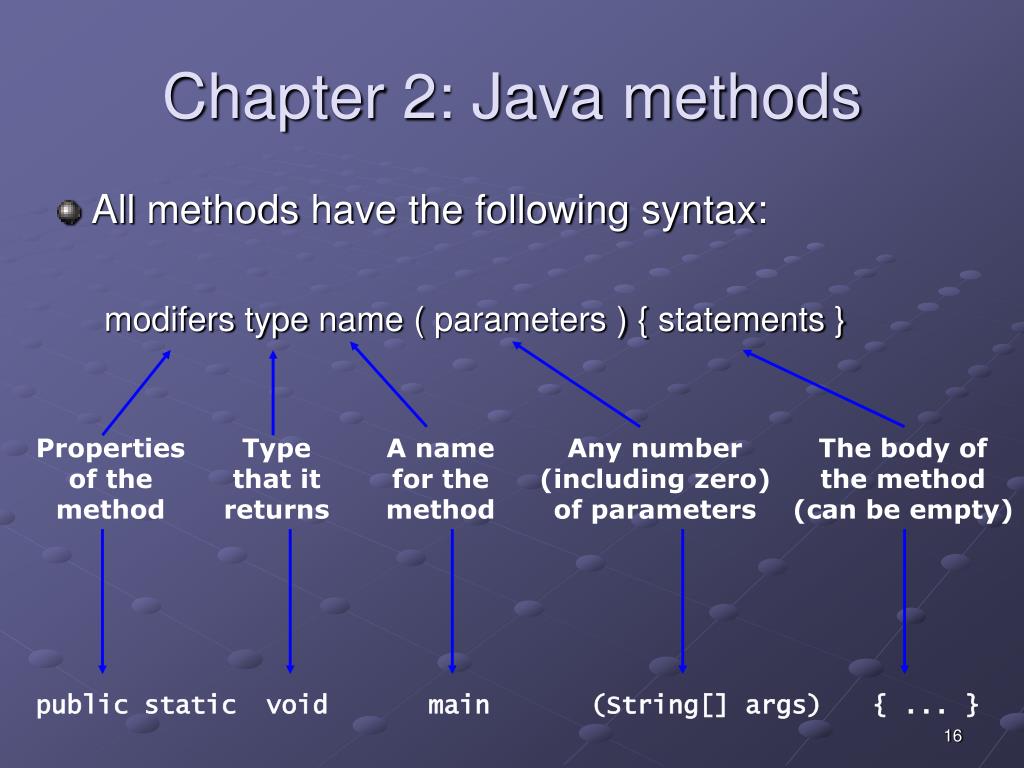 Chapter 2: Java methods

All methods have the following syntax:

modifers type name ( parameters ) { statements }

Properties of the method

Type that it returns

A name for the method

Any number (including zero) of parameters

The body of the method (can be empty)

public static

void

main

(String[] args)

{ ... }

16